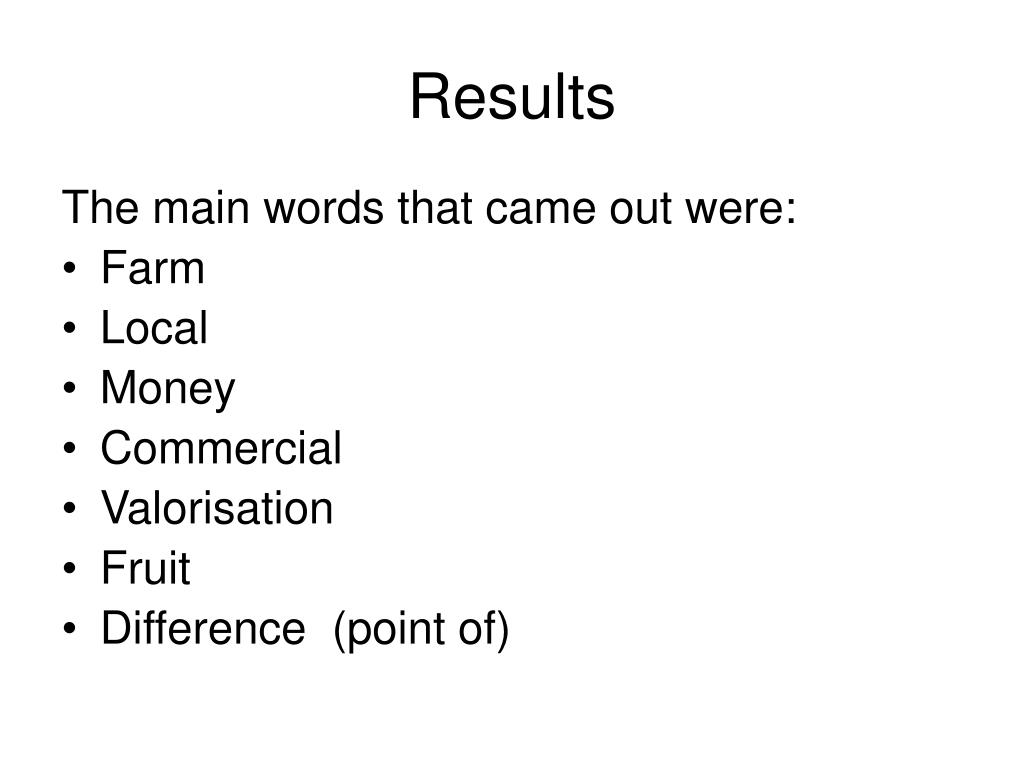 Results

The main words that came out were:
• Farm
• Local
• Money
• Commercial
• Valorisation
• Fruit
• Difference (point of)